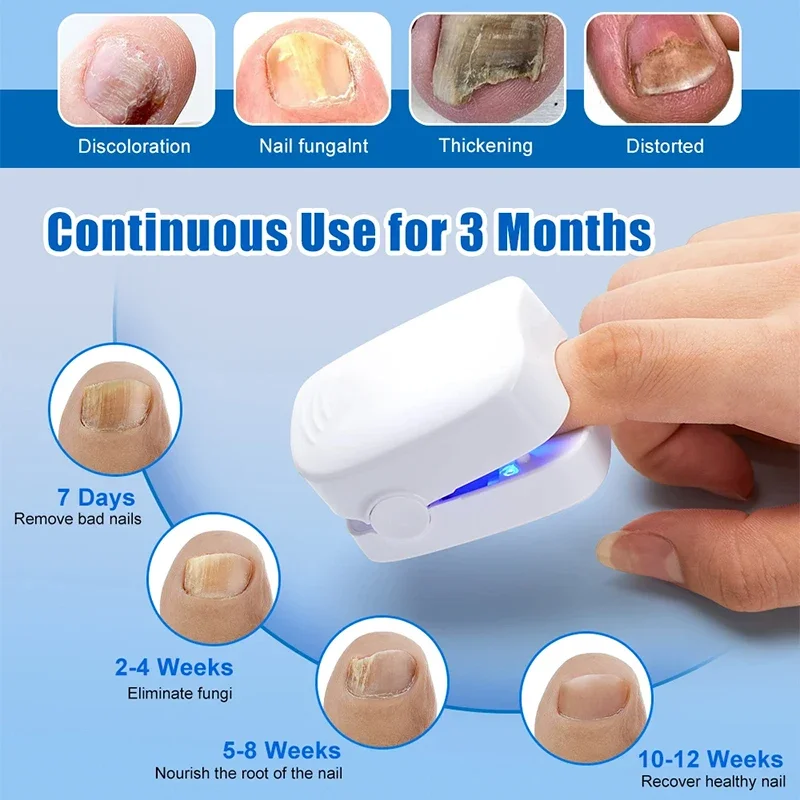 Discoloration
Nail fungalnt
Thickening
Distorted

Continuous Use for 3 Months

7 Days
Remove bad nails

2-4 Weeks
Eliminate fungi

5-8 Weeks
Nourish the root of the nail

10-12 Weeks
Recover healthy nail